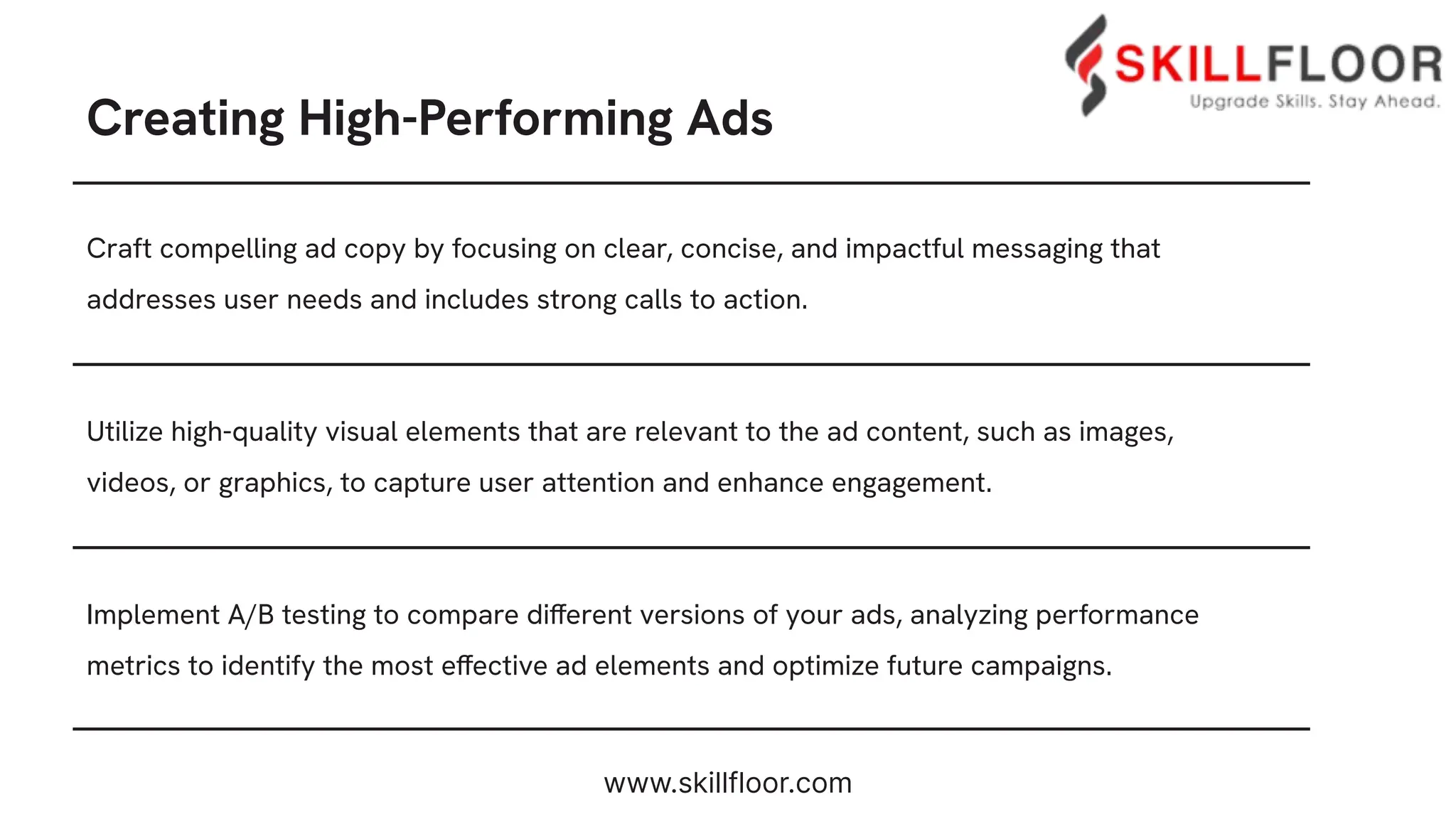 SKILLFLOOR
Upgrade Skills. Stay Ahead.

Creating High-Performing Ads

Craft compelling ad copy by focusing on clear, concise, and impactful messaging that addresses user needs and includes strong calls to action.

Utilize high-quality visual elements that are relevant to the ad content, such as images, videos, or graphics, to capture user attention and enhance engagement.

Implement A/B testing to compare different versions of your ads, analyzing performance metrics to identify the most effective ad elements and optimize future campaigns.

www.skillfloor.com